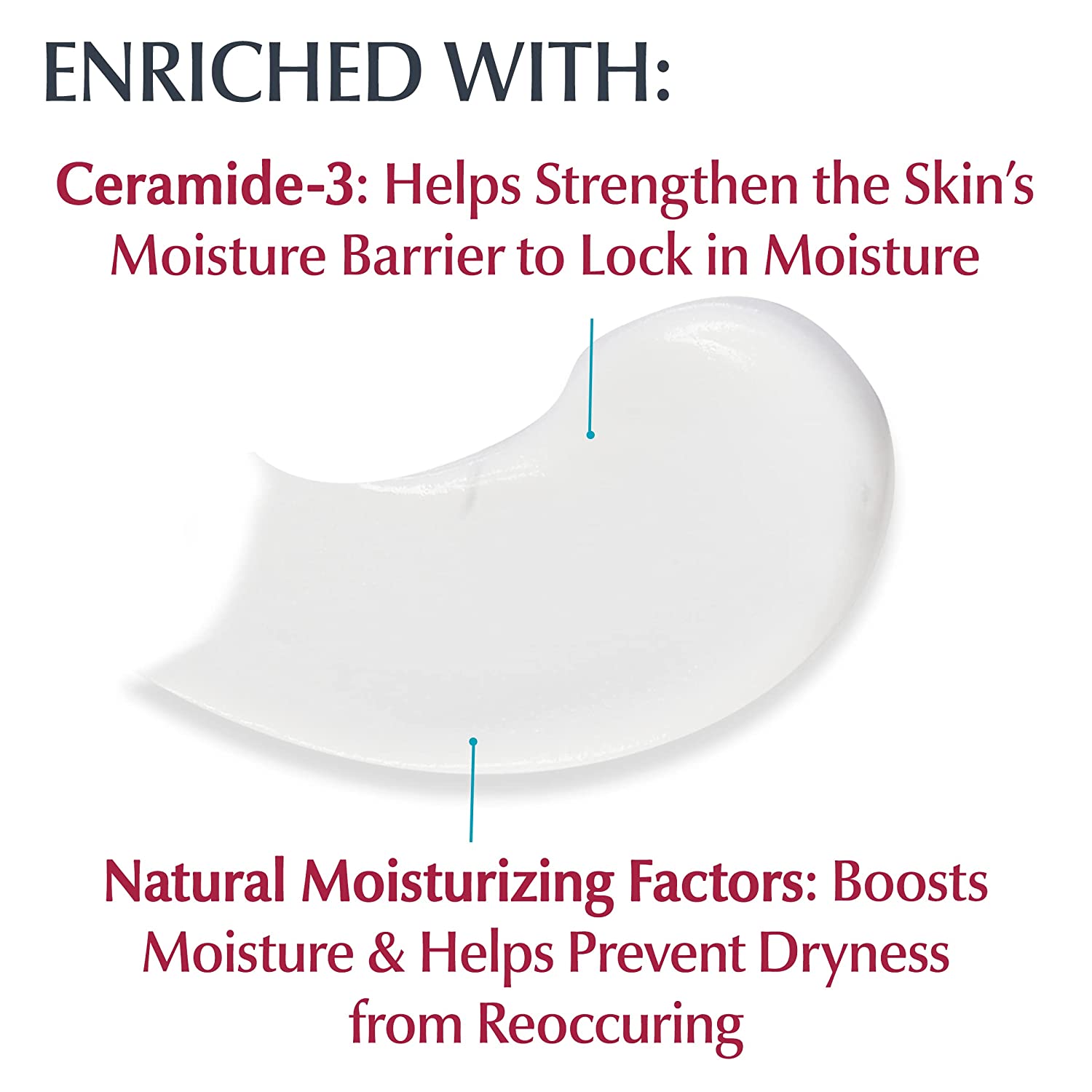 ENRICHED WITH:

Ceramide-3: Helps Strengthen the Skin's Moisture Barrier to Lock in Moisture

Natural Moisturizing Factors: Boosts Moisture & Helps Prevent Dryness from Reoccuring